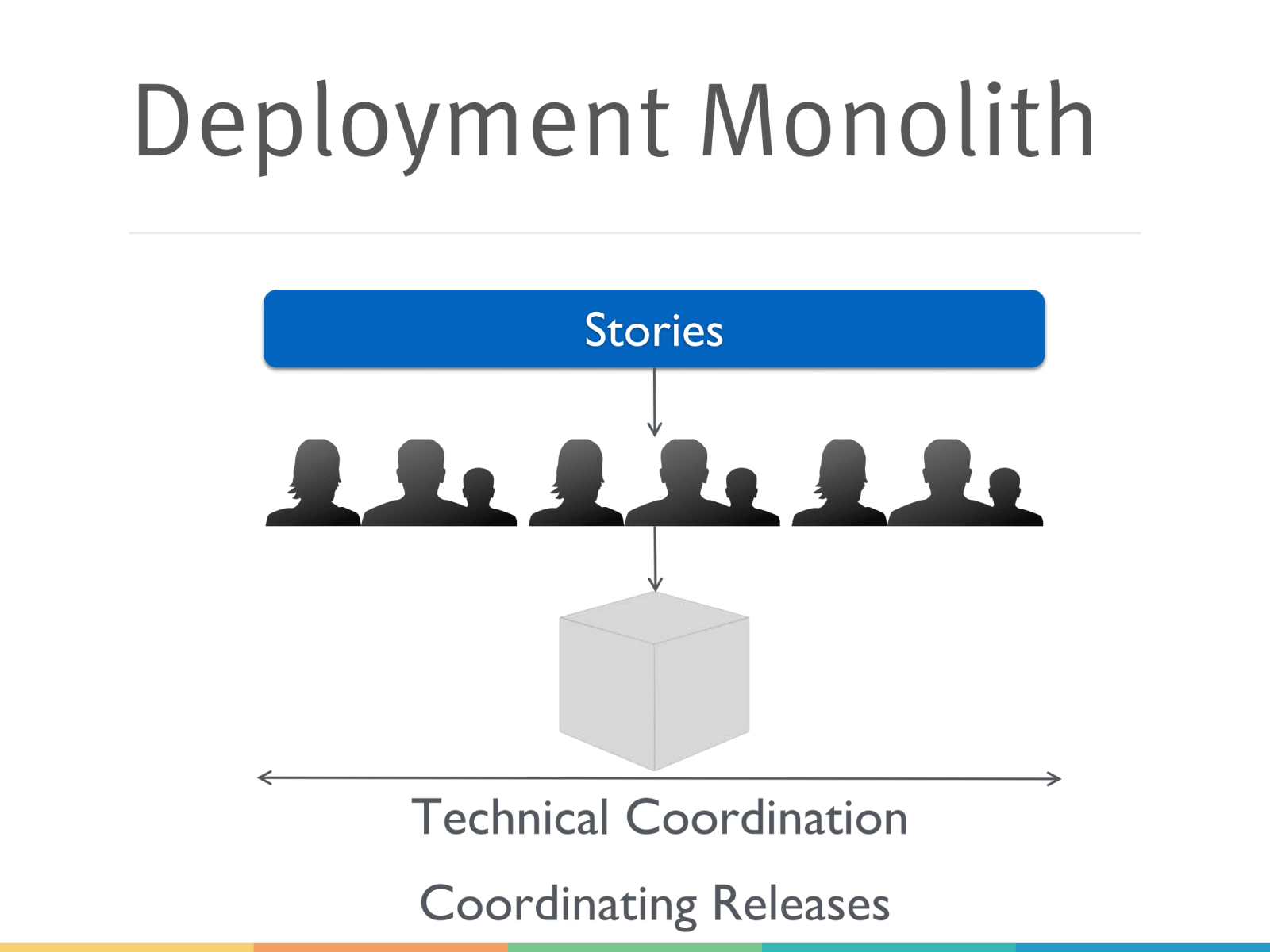 Deployment Monolith

Stories

Technical Coordination

Coordinating Releases